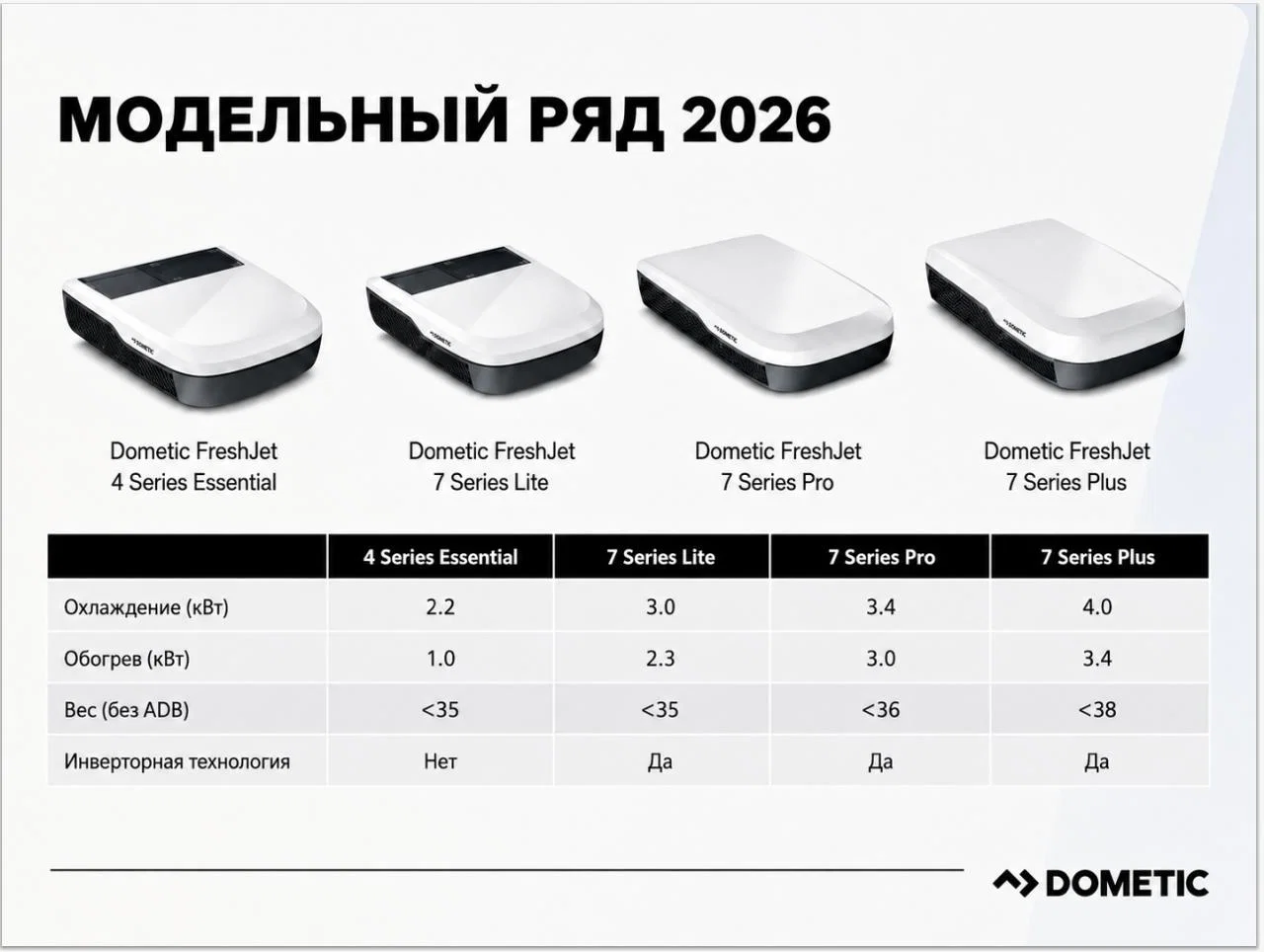 МОДЕЛЬНЫЙ РЯД 2026

Dometic FreshJet
4 Series Essential

Dometic FreshJet
7 Series Lite

Dometic FreshJet
7 Series Pro

Dometic FreshJet
7 Series Plus

|  | 4 Series Essential | 7 Series Lite | 7 Series Pro | 7 Series Plus |
|---|---|---|---|---|
| Охлаждение (кВт) | 2.2 | 3.0 | 3.4 | 4.0 |
| Обогрев (кВт) | 1.0 | 2.3 | 3.0 | 3.4 |
| Вес (без ADB) | <35 | <35 | <36 | <38 |
| Инверторная технология | Нет | Да | Да | Да |

DOMETIC